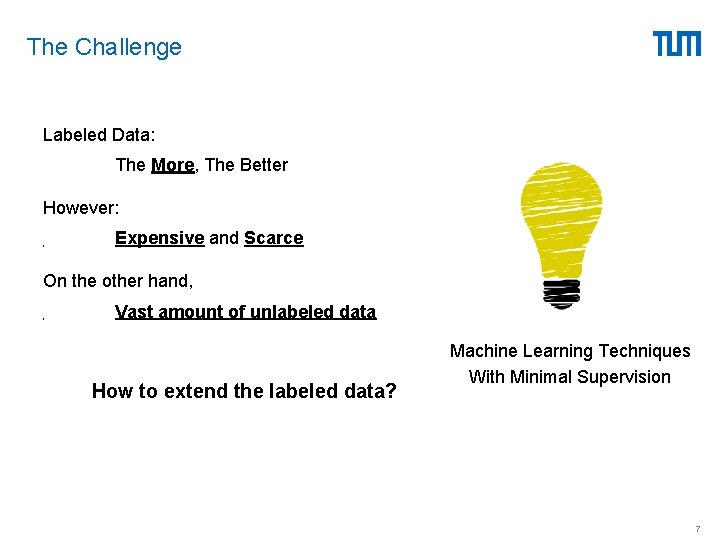 The Challenge

TUM

Labeled Data:

The More, The Better

However:

Expensive and Scarce

On the other hand,

Vast amount of unlabeled data

How to extend the labeled data?

Machine Learning Techniques With Minimal Supervision

7